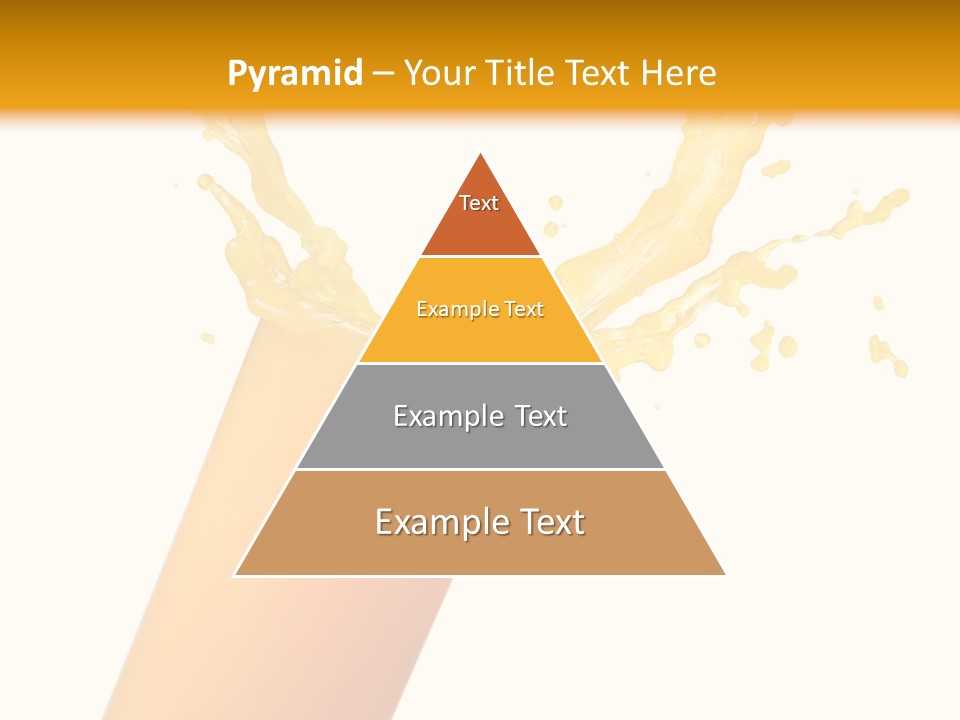 Pyramid – Your Title Text Here

Text

Example Text

Example Text

Example Text